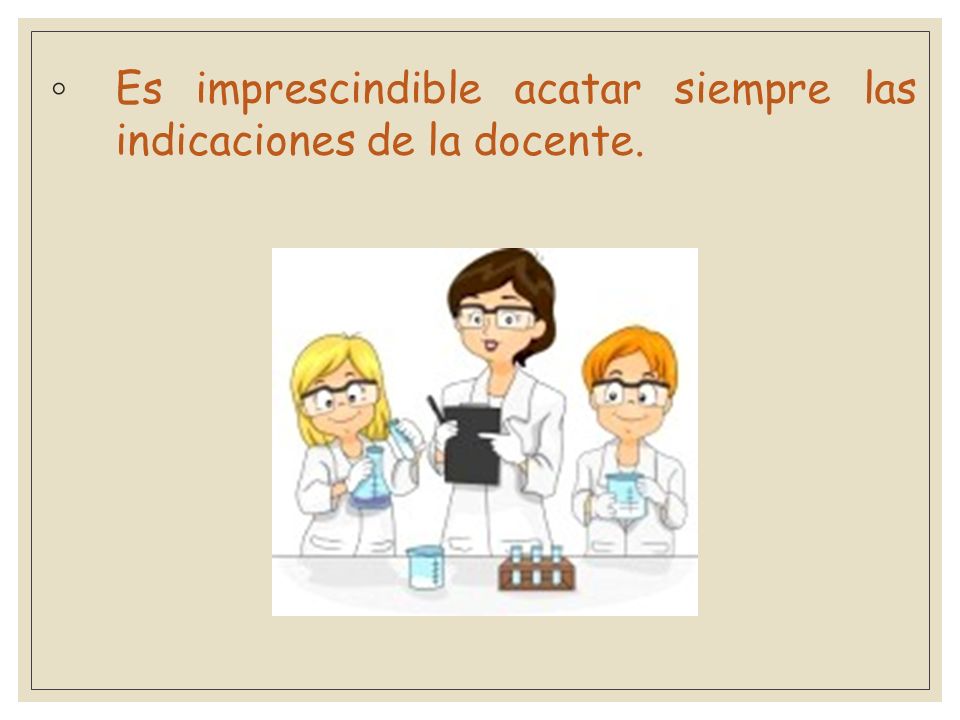 ◦ Es imprescindible acatar siempre las indicaciones de la docente.